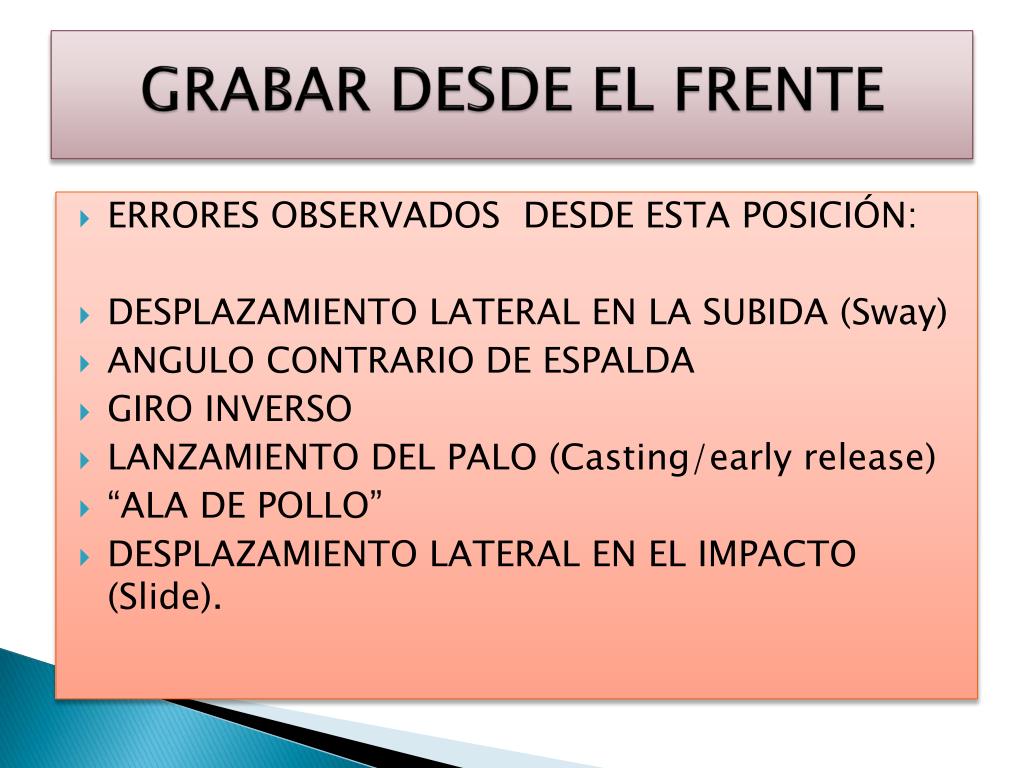 GRABAR DESDE EL FRENTE

ERRORES OBSERVADOS  DESDE ESTA POSICIÓN:

DESPLAZAMIENTO LATERAL EN LA SUBIDA (Sway)
ANGULO CONTRARIO DE ESPALDA
GIRO INVERSO
LANZAMIENTO DEL PALO (Casting/early release)
“ALA DE POLLO”
DESPLAZAMIENTO LATERAL EN EL IMPACTO (Slide).